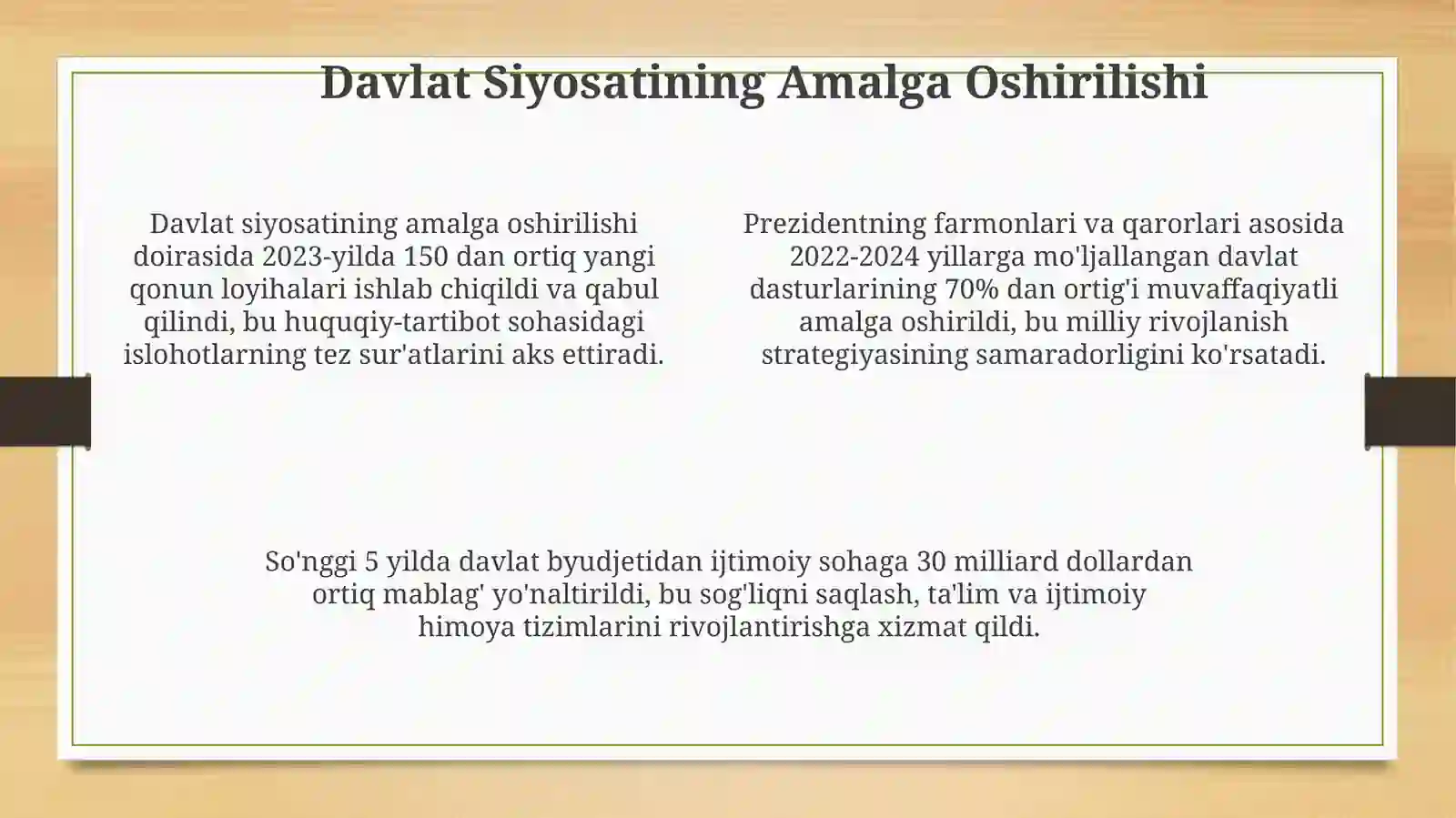 Davlat Siyosatining Amalga Oshirilishi

Davlat siyosatining amalga oshirilishi doirasida 2023-yilda 150 dan ortiq yangi qonun loyihalari ishlab chiqildi va qabul qilindi, bu huquqiy-tartibot sohasidagi islohotlarning tez sur'atlarini aks ettiradi.

Prezidentning farmonlari va qarorlari asosida 2022-2024 yillarga mo'ljallangan davlat dasturlarining 70% dan ortig'i muvaffaqiyatli amalga oshirildi, bu milliy rivojlanish strategiyasining samaradorligini ko'rsatadi.

So'nggi 5 yilda davlat byudjetidan ijtimoiy sohaga 30 milliard dollardan ortiq mablag' yo'naltirildi, bu sog'liqni saqlash, ta'lim va ijtimoiy himoya tizimlarini rivojlantirishga xizmat qildi.